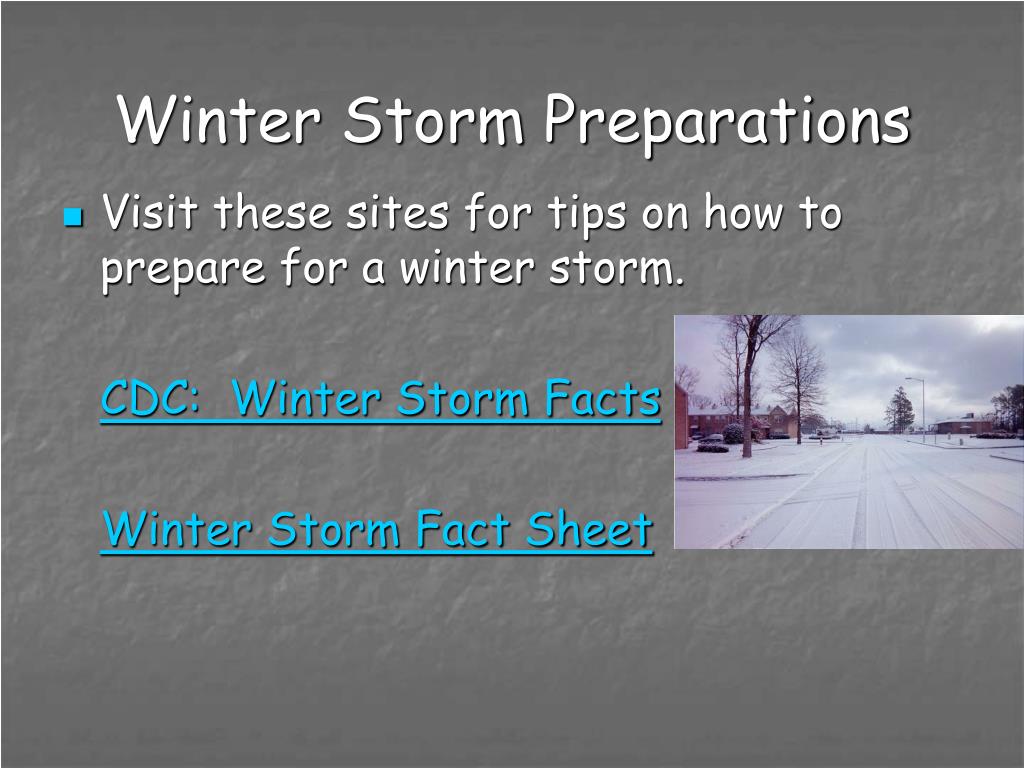 Winter Storm Preparations

Visit these sites for tips on how to prepare for a winter storm.

CDC: Winter Storm Facts

Winter Storm Fact Sheet